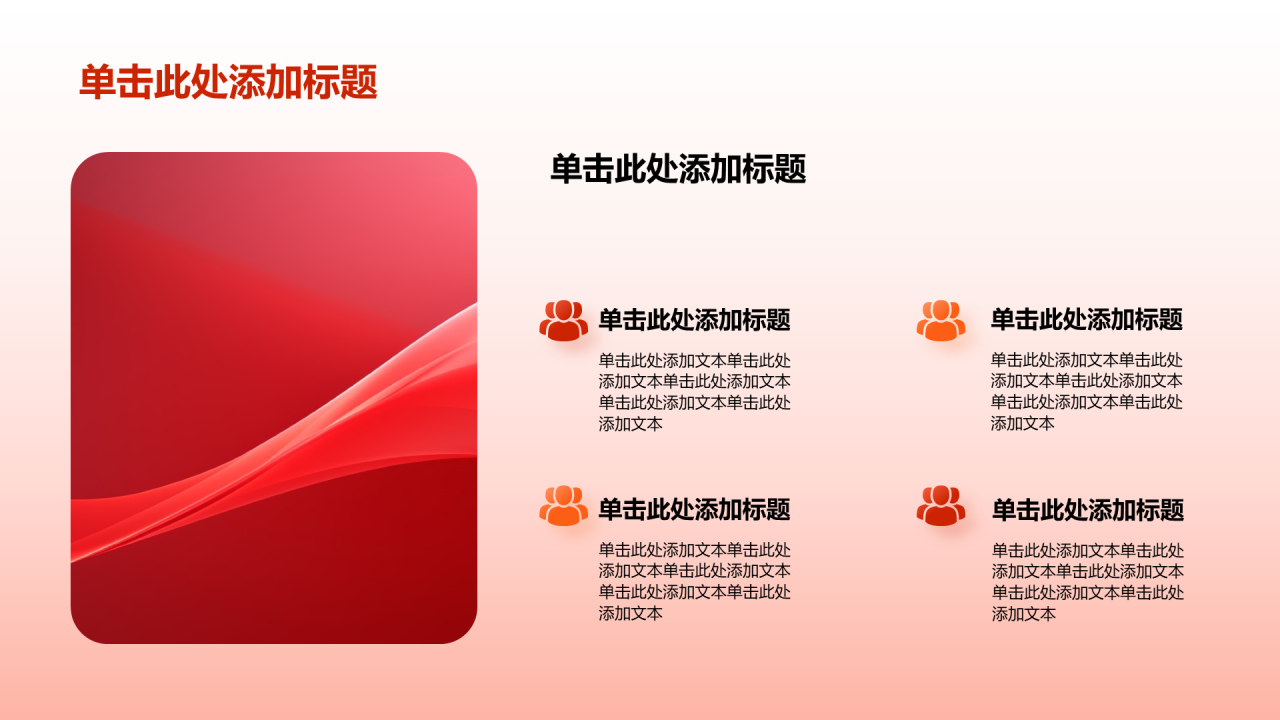 单击此处添加标题

单击此处添加标题

单击此处添加标题

单击此处添加文本单击此处添加文本单击此处添加文本单击此处添加文本单击此处添加文本

单击此处添加标题

单击此处添加文本单击此处添加文本单击此处添加文本单击此处添加文本单击此处添加文本

单击此处添加标题

单击此处添加文本单击此处添加文本单击此处添加文本单击此处添加文本单击此处添加文本

单击此处添加标题

单击此处添加文本单击此处添加文本单击此处添加文本单击此处添加文本单击此处添加文本